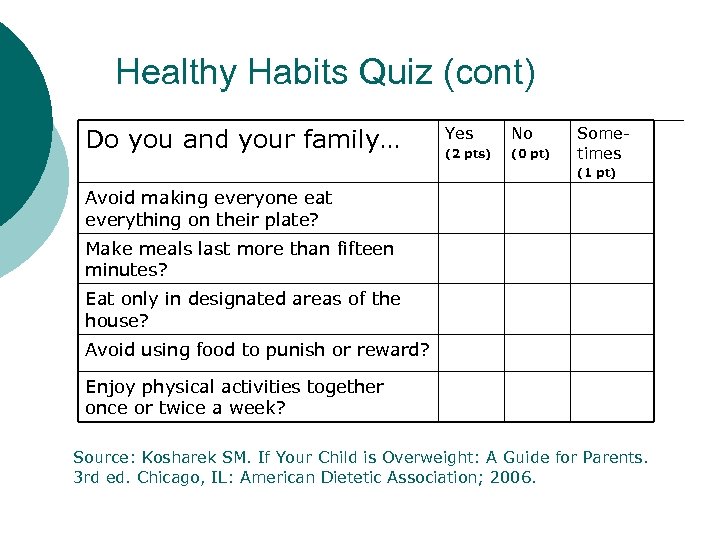 Healthy Habits Quiz (cont)

| Do you and your family… | Yes (2 pts) | No (0 pt) | Sometimes (1 pt) |
|---|---|---|---|
| Avoid making everyone eat everything on their plate? | | | |
| Make meals last more than fifteen minutes? | | | |
| Eat only in designated areas of the house? | | | |
| Avoid using food to punish or reward? | | | |
| Enjoy physical activities together once or twice a week? | | | |

Source: Kosharek SM. If Your Child is Overweight: A Guide for Parents. 3rd ed. Chicago, IL: American Dietetic Association; 2006.